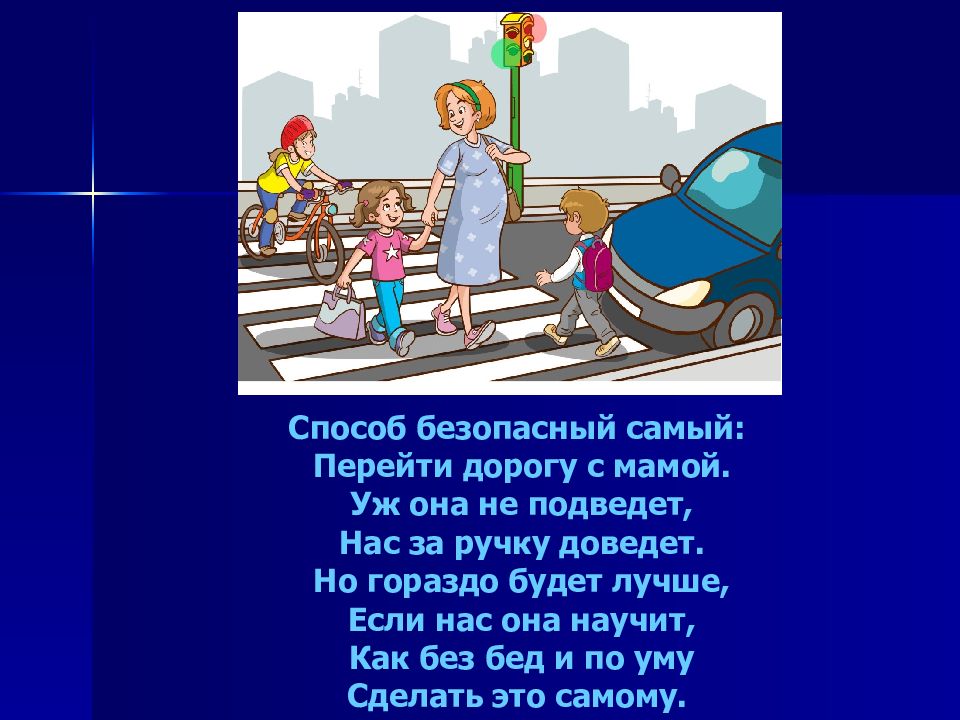 Способ безопасный самый:
Перейти дорогу с мамой.
Уж она не подведет,
Нас за ручку доведет.
Но гораздо будет лучше,
Если нас она научит,
Как без бед и по уму
Сделать это самому.